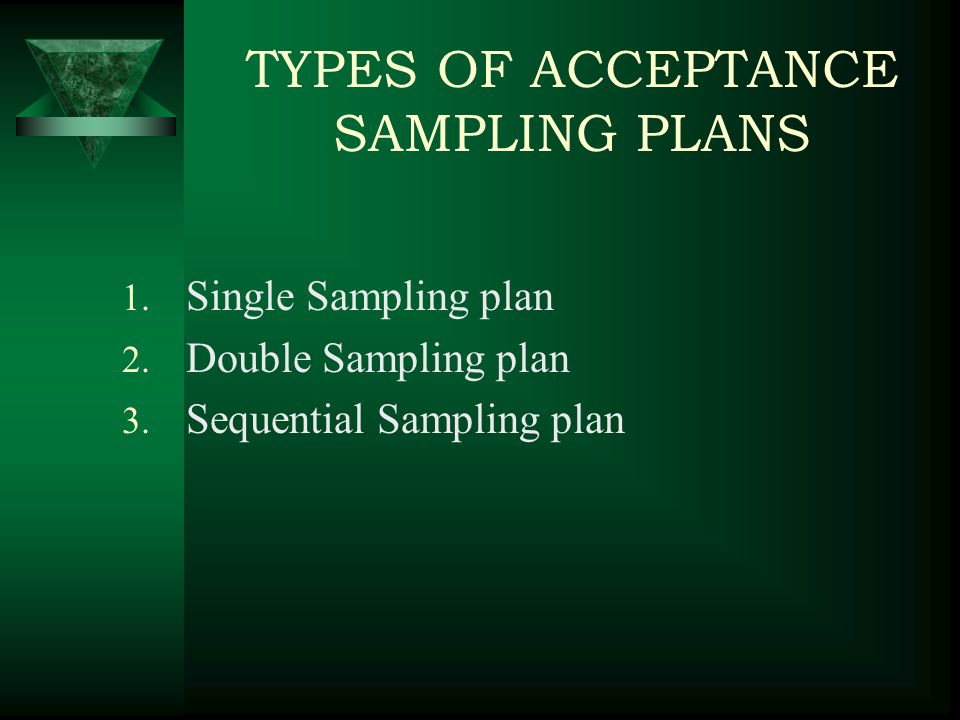 TYPES OF ACCEPTANCE SAMPLING PLANS

1. Single Sampling plan
2. Double Sampling plan
3. Sequential Sampling plan